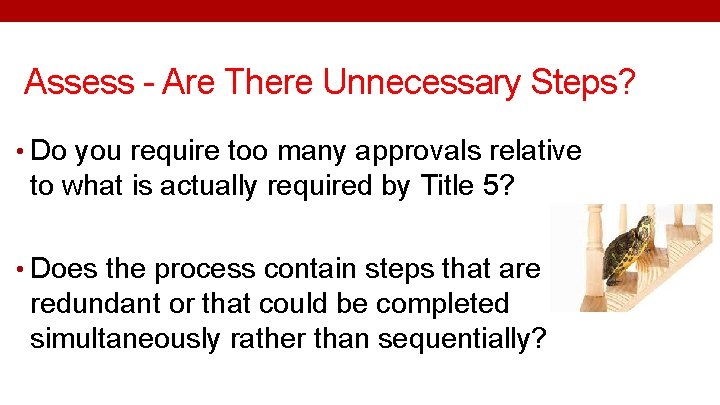 Assess - Are There Unnecessary Steps?

• Do you require too many approvals relative to what is actually required by Title 5?

• Does the process contain steps that are redundant or that could be completed simultaneously rather than sequentially?